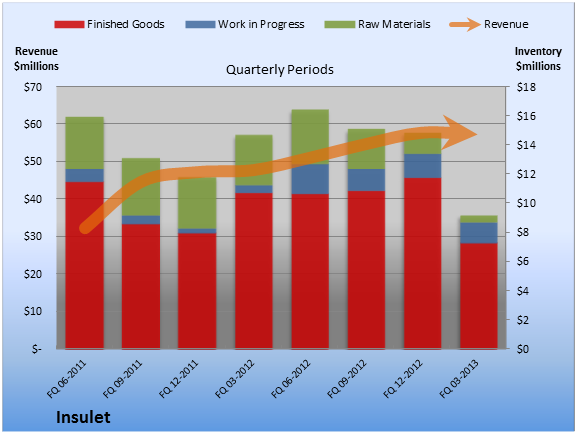 Finished Goods
Work in Progress
Raw Materials
Revenue

Revenue $millions

Quarterly Periods

Inventory $millions

$70
$60
$50
$40
$30
$20
$10
$-

$18
$16
$14
$12
$10
$8
$6
$4
$2
$0

FQ 06-2011
FQ 09-2011
FQ 12-2011
FQ 03-2012
FQ 06-2012
FQ 09-2012
FQ 12-2012
FQ 03-2013

Insulet